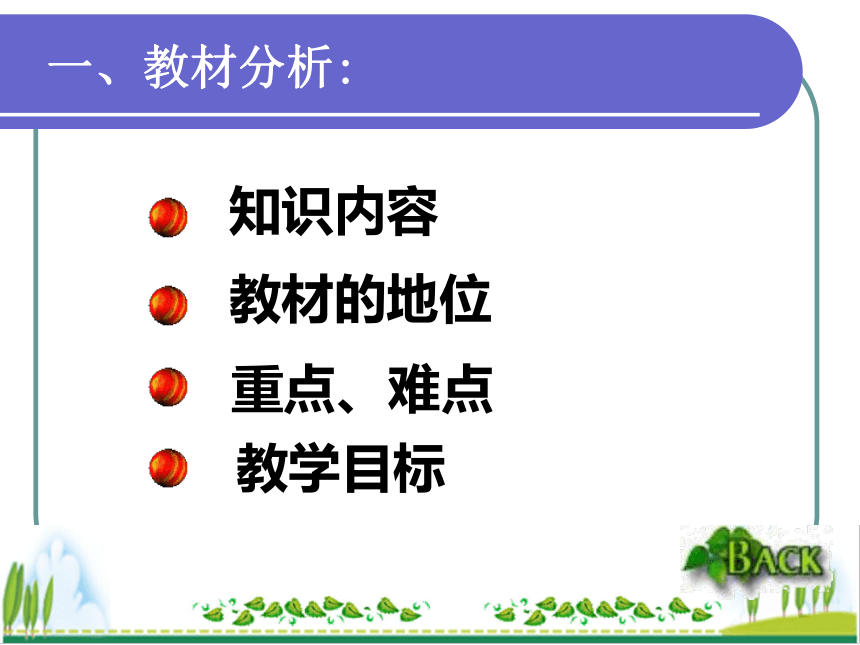 一、教材分析:

知识内容

教材的地位

重点、难点

教学目标

BACK